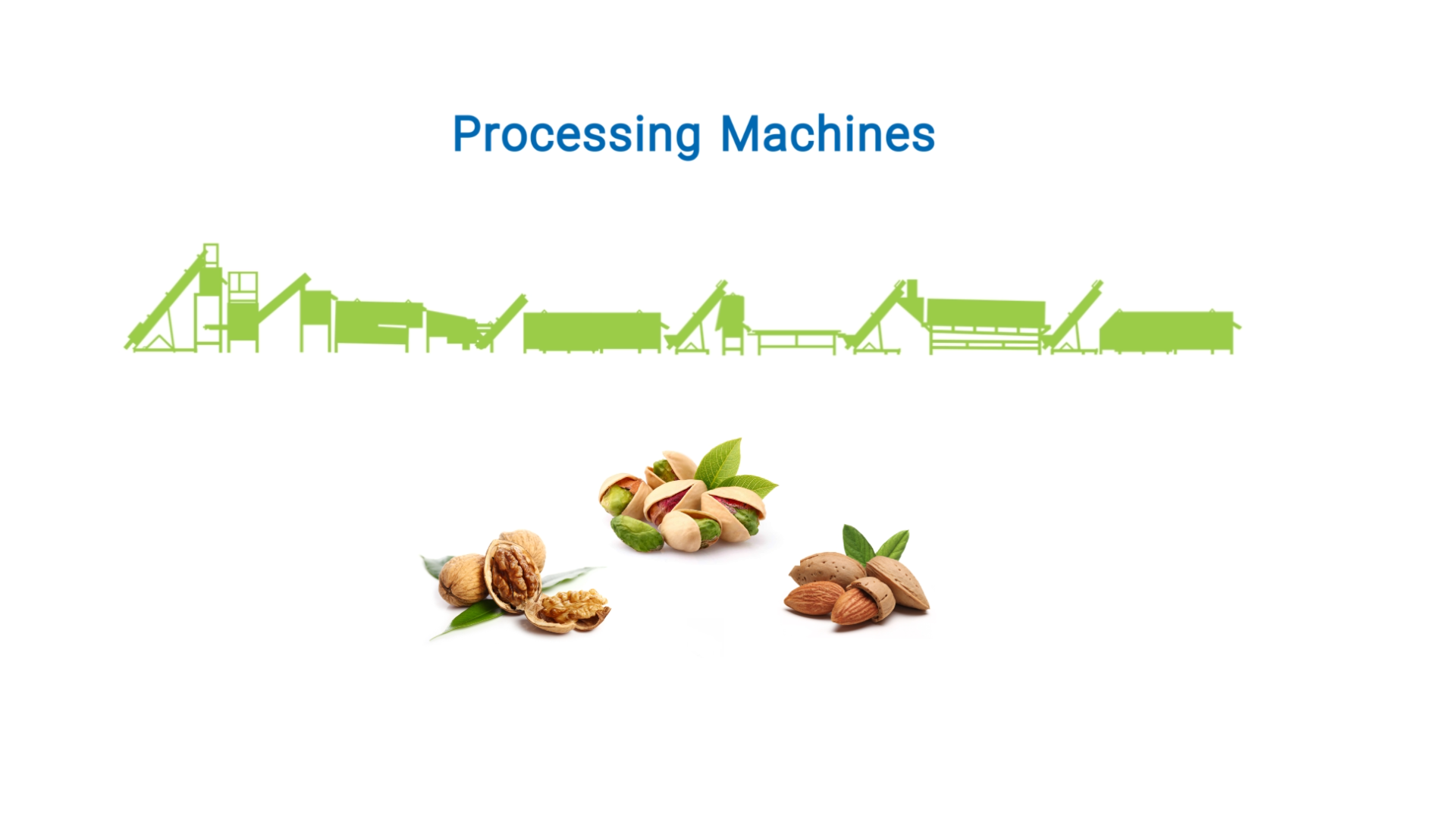 Processing Machines